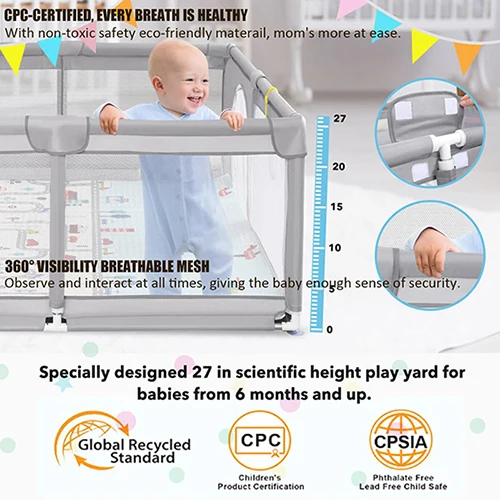 CPC-CERTIFIED, EVERY BREATH IS HEALTHY
With non-toxic safety eco-friendly materail, mom's more at ease.

27
20
15
10
5
0

360° VISIBILITY BREATHABLE MESH
Observe and interact at all times, giving the baby enough sense of security.

Specially designed 27 in scientific height play yard for babies from 6 months and up.

Global Recycled Standard

CPC
Children's Product Certification

CPSIA
Phthalate Free Lead Free Child Safe